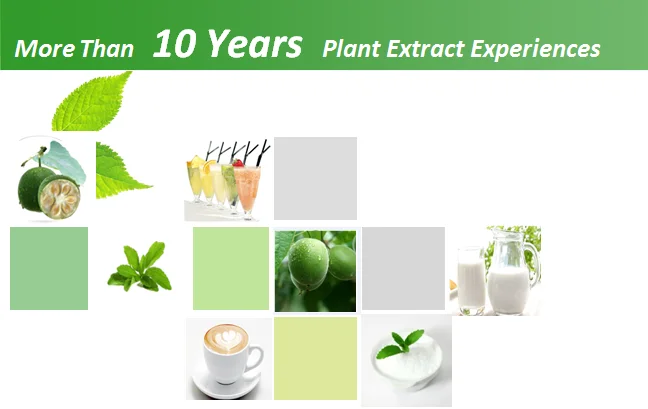 More Than 10 Years Plant Extract Experiences